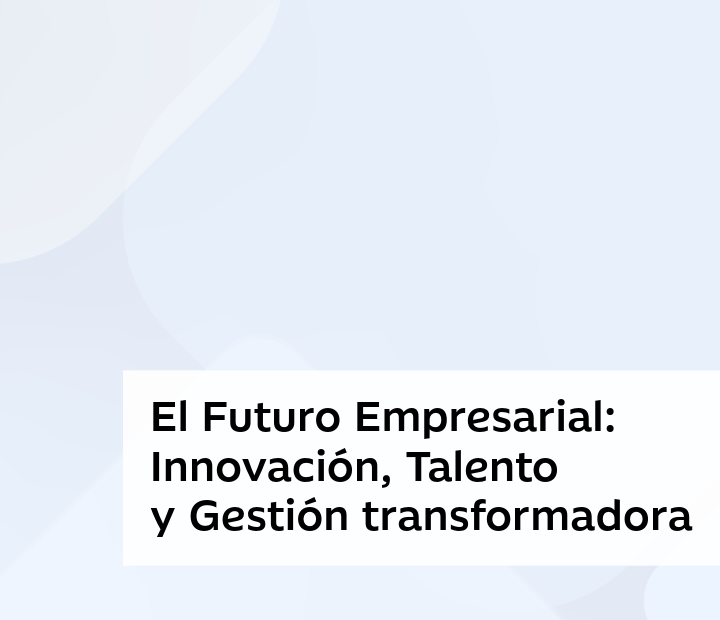 El Futuro Empresarial: Innovación, Talento y Gestión transformadora